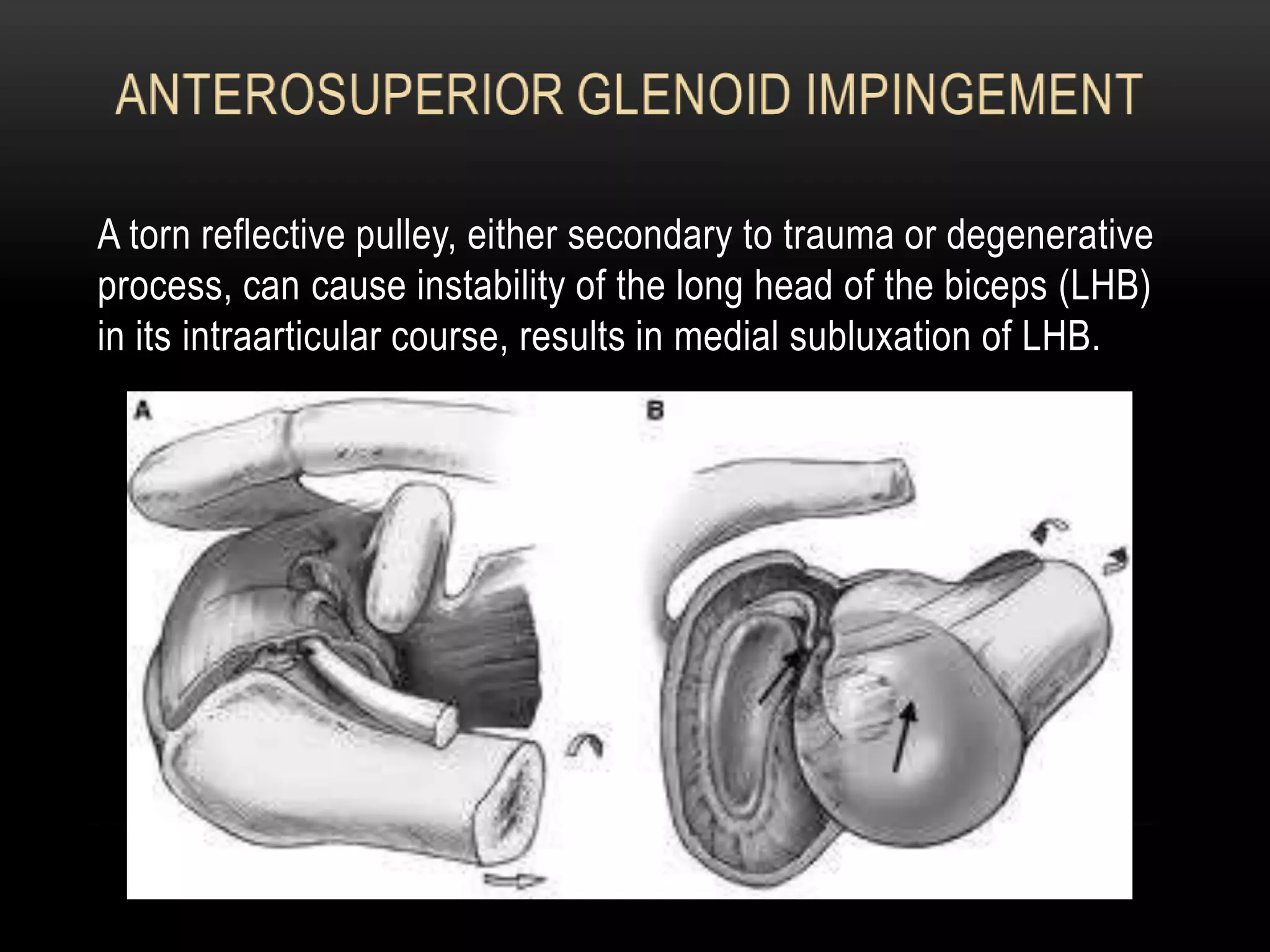 ANTEROSUPERIOR GLENOID IMPINGEMENT

A torn reflective pulley, either secondary to trauma or degenerative process, can cause instability of the long head of the biceps (LHB) in its intraarticular course, results in medial subluxation of LHB.

A

B